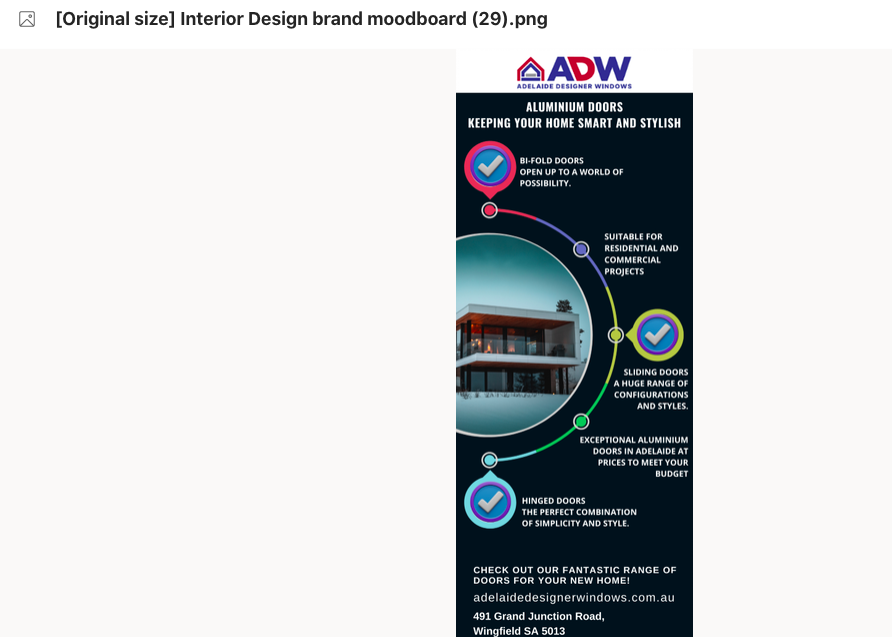 [Original size] Interior Design brand moodboard (29).png

ADW
ADELAIDE DESIGNER WINDOWS

ALUMINIUM DOORS
KEEPING YOUR HOME SMART AND STYLISH

BI-FOLD DOORS
OPEN UP TO A WORLD OF POSSIBILITY.

SUITABLE FOR RESIDENTIAL AND COMMERCIAL PROJECTS

SLIDING DOORS
A HUGE RANGE OF CONFIGURATIONS AND STYLES.

EXCEPTIONAL ALUMINIUM DOORS IN ADELAIDE AT PRICES TO MEET YOUR BUDGET

HINGED DOORS
THE PERFECT COMBINATION OF SIMPLICITY AND STYLE.

CHECK OUT OUR FANTASTIC RANGE OF DOORS FOR YOUR NEW HOME!

adelaidedesignerwindows.com.au

491 Grand Junction Road,
Wingfield SA 5013